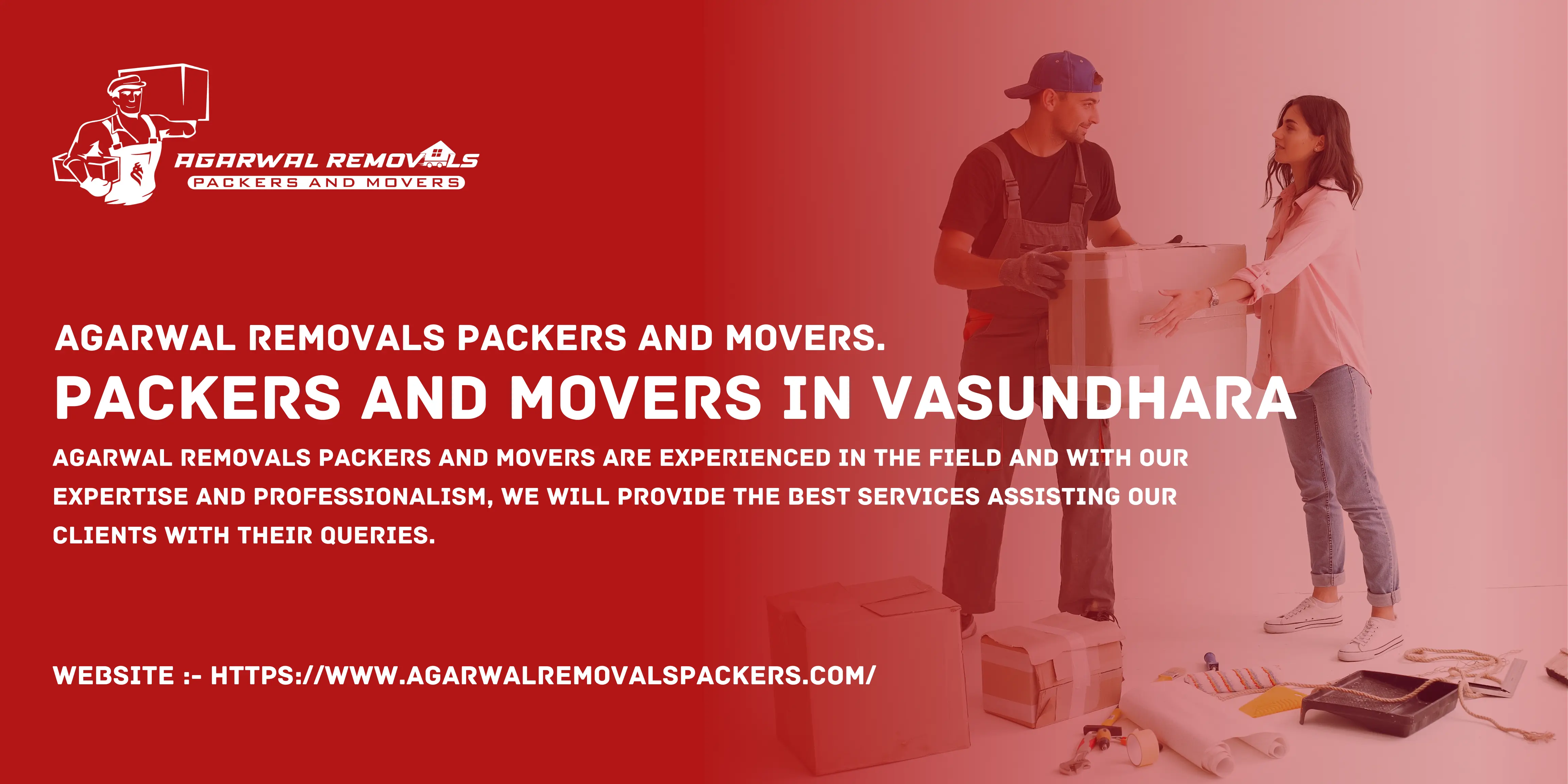 AGARWAL REMOVALS
PACKERS AND MOVERS

AGARWAL REMOVALS PACKERS AND MOVERS.

PACKERS AND MOVERS IN VASUNDHARA

AGARWAL REMOVALS PACKERS AND MOVERS ARE EXPERIENCED IN THE FIELD AND WITH OUR EXPERTISE AND PROFESSIONALISM, WE WILL PROVIDE THE BEST SERVICES ASSISTING OUR CLIENTS WITH THEIR QUERIES.

WEBSITE :- HTTPS://WWW.AGARWALREMOVALSPACKERS.COM/